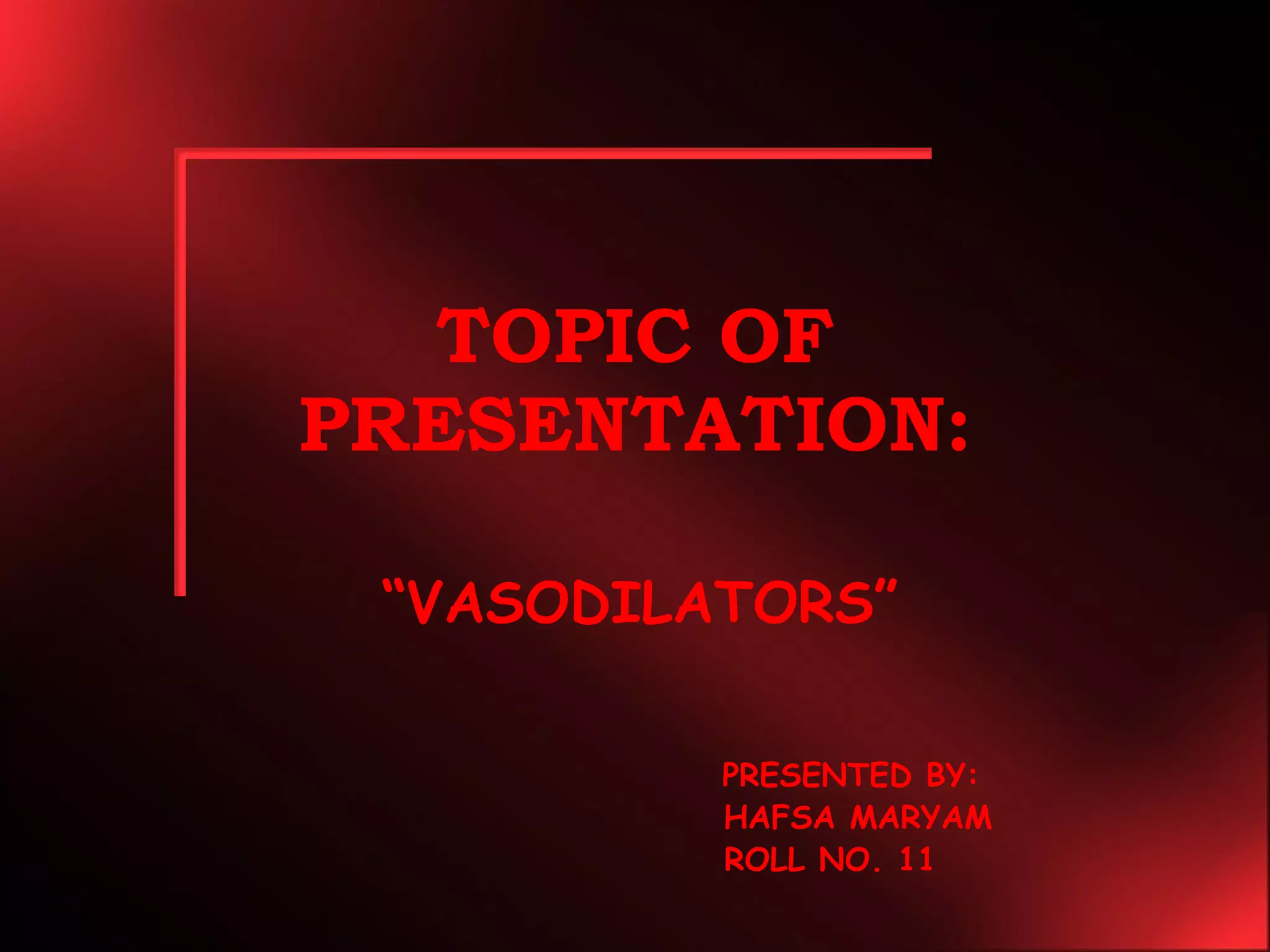 TOPIC OF PRESENTATION:

“VASODILATORS”

PRESENTED BY:
HAFSA MARYAM
ROLL NO. 11